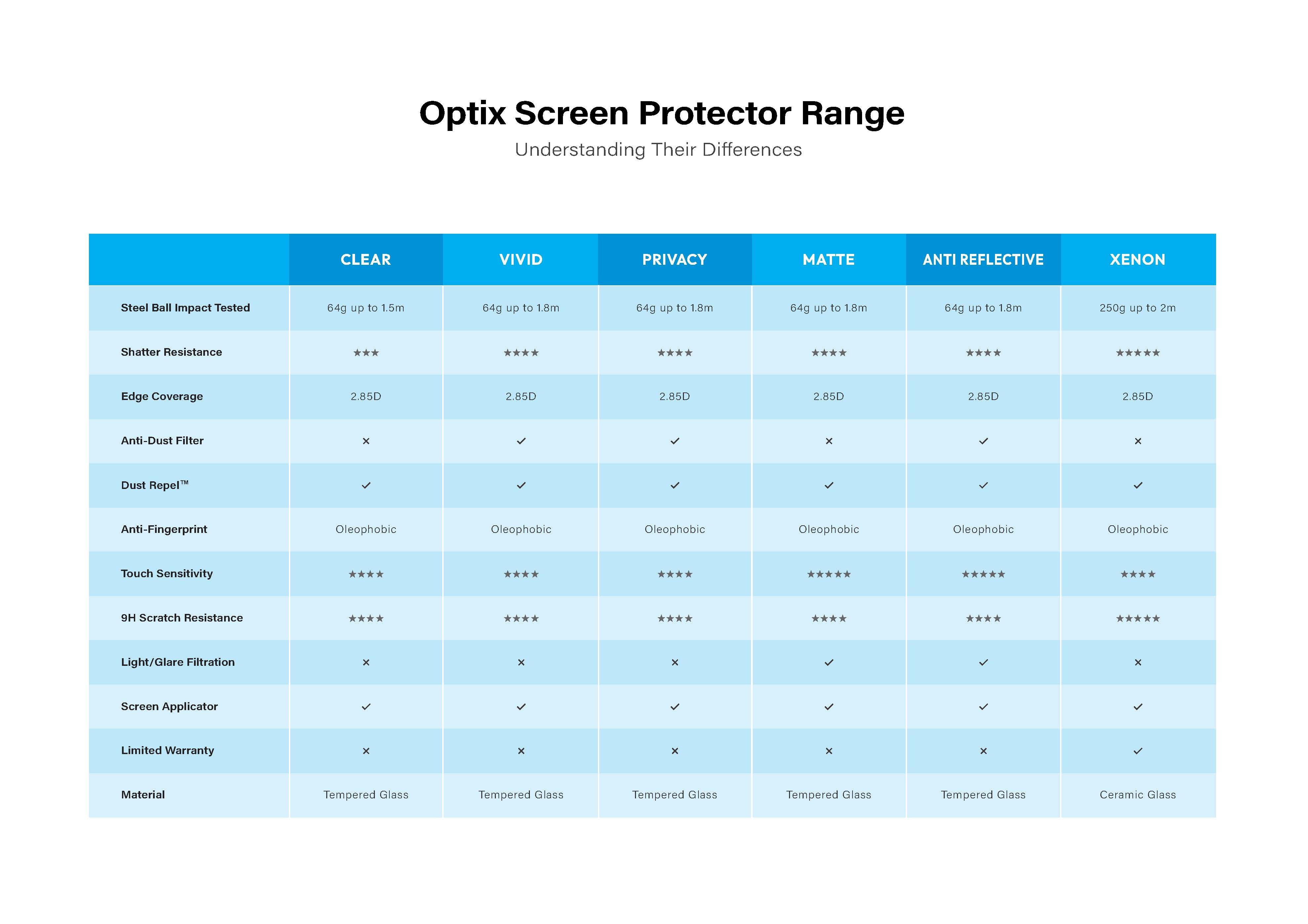 Optix Screen Protector Range
Understanding Their Differences

| | CLEAR | VIVID | PRIVACY | MATTE | ANTI REFLECTIVE | XENON |
|---|---|---|---|---|---|---|
| Steel Ball Impact Tested | 64g up to 1.5m | 64g up to 1.8m | 64g up to 1.8m | 64g up to 1.8m | 64g up to 1.8m | 250g up to 2m |
| Shatter Resistance | ★★★ | ★★★★ | ★★★★ | ★★★★ | ★★★★ | ★★★★★ |
| Edge Coverage | 2.85D | 2.85D | 2.85D | 2.85D | 2.85D | 2.85D |
| Anti-Dust Filter | × | ✓ | ✓ | × | ✓ | × |
| Dust Repel™ | ✓ | ✓ | ✓ | ✓ | ✓ | ✓ |
| Anti-Fingerprint | Oleophobic | Oleophobic | Oleophobic | Oleophobic | Oleophobic | Oleophobic |
| Touch Sensitivity | ★★★★ | ★★★★ | ★★★★ | ★★★★★ | ★★★★★ | ★★★★ |
| 9H Scratch Resistance | ★★★★ | ★★★★ | ★★★★ | ★★★★ | ★★★★ | ★★★★★ |
| Light/Glare Filtration | × | × | × | ✓ | ✓ | × |
| Screen Applicator | ✓ | ✓ | ✓ | ✓ | ✓ | ✓ |
| Limited Warranty | × | × | × | × | × | ✓ |
| Material | Tempered Glass | Tempered Glass | Tempered Glass | Tempered Glass | Tempered Glass | Ceramic Glass |